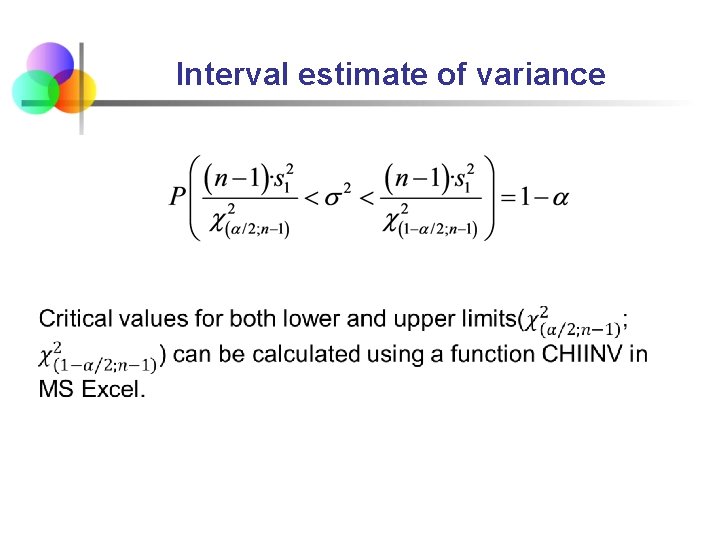 Interval estimate of variance

$P\left(\frac{(n-1)\cdot s_1^2}{\chi^2_{(\alpha/2;n-1)}} < \sigma^2 < \frac{(n-1)\cdot s_1^2}{\chi^2_{(1-\alpha/2;n-1)}}\right) = 1-\alpha$

Critical values for both lower and upper limits($\chi^2_{(\alpha/2;n-1)}$; $\chi^2_{(1-\alpha/2;n-1)}$) can be calculated using a function CHIINV in MS Excel.